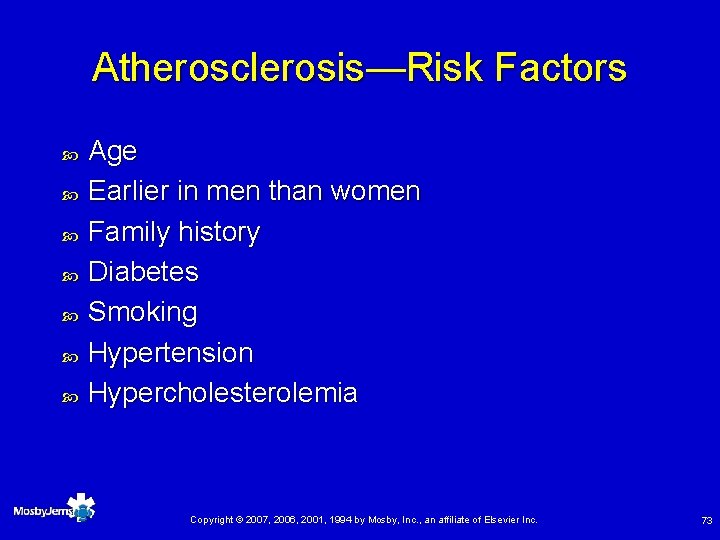 Atherosclerosis—Risk Factors

Age
Earlier in men than women
Family history
Diabetes
Smoking
Hypertension
Hypercholesterolemia

MosbyJems

Copyright © 2007, 2006, 2001, 1994 by Mosby, Inc., an affiliate of Elsevier Inc.

73